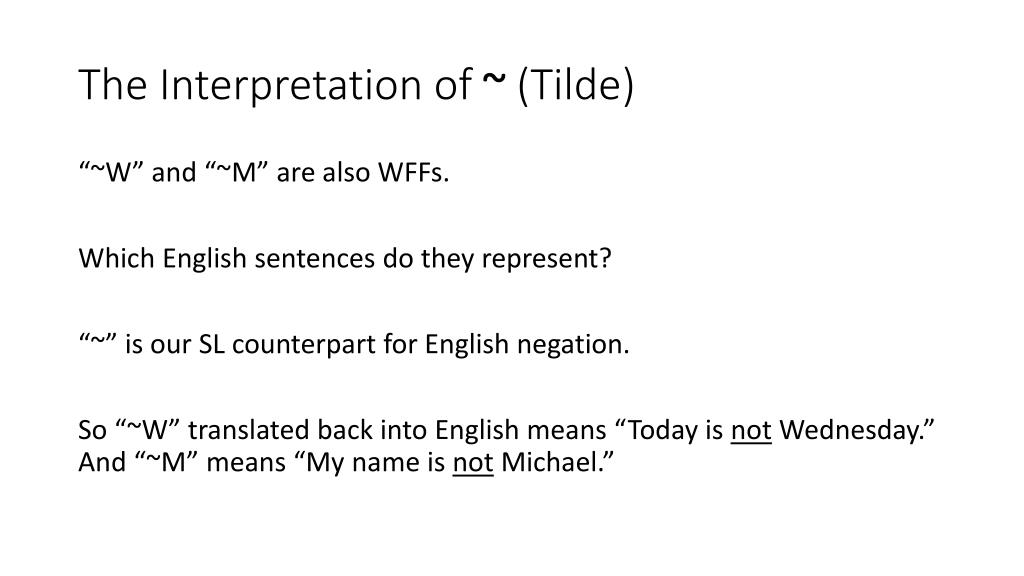 The Interpretation of ~ (Tilde)

“~W” and “~M” are also WFFs.

Which English sentences do they represent?

“~” is our SL counterpart for English negation.

So “~W” translated back into English means “Today is not Wednesday.” And “~M” means “My name is not Michael.”